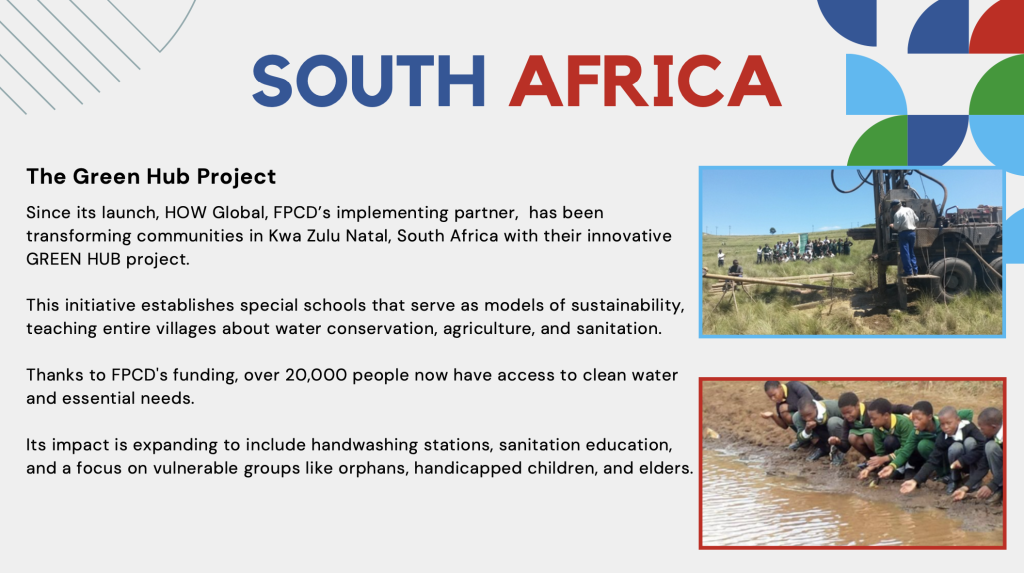 SOUTH AFRICA

The Green Hub Project

Since its launch, HOW Global, FPCD's implementing partner, has been transforming communities in Kwa Zulu Natal, South Africa with their innovative GREEN HUB project.

This initiative establishes special schools that serve as models of sustainability, teaching entire villages about water conservation, agriculture, and sanitation.

Thanks to FPCD's funding, over 20,000 people now have access to clean water and essential needs.

Its impact is expanding to include handwashing stations, sanitation education, and a focus on vulnerable groups like orphans, handicapped children, and elders.